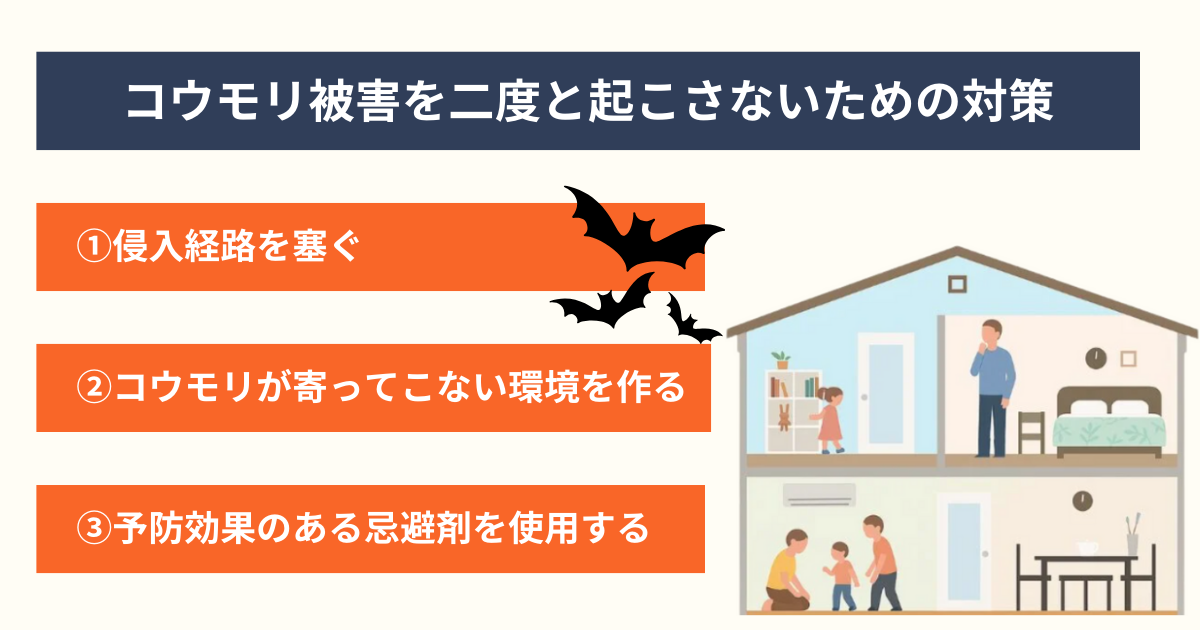 コウモリ被害を二度と起こさないための対策

①侵入経路を塞ぐ

②コウモリが寄ってこない環境を作る

③予防効果のある忌避剤を使用する